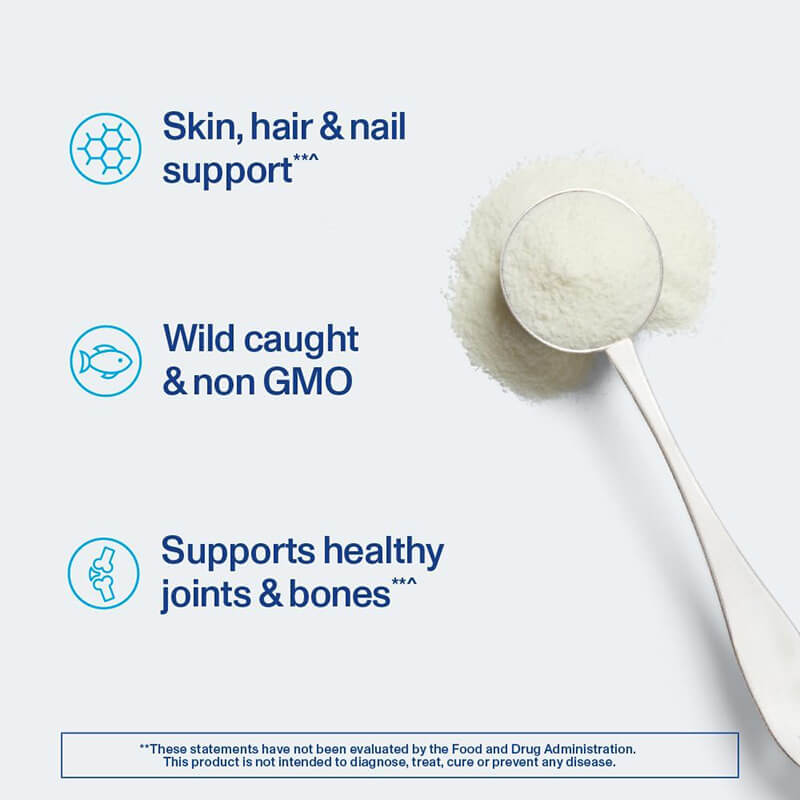 Skin, hair & nail support**^

Wild caught & non GMO

Supports healthy joints & bones**^

**These statements have not been evaluated by the Food and Drug Administration. This product is not intended to diagnose, treat, cure or prevent any disease.